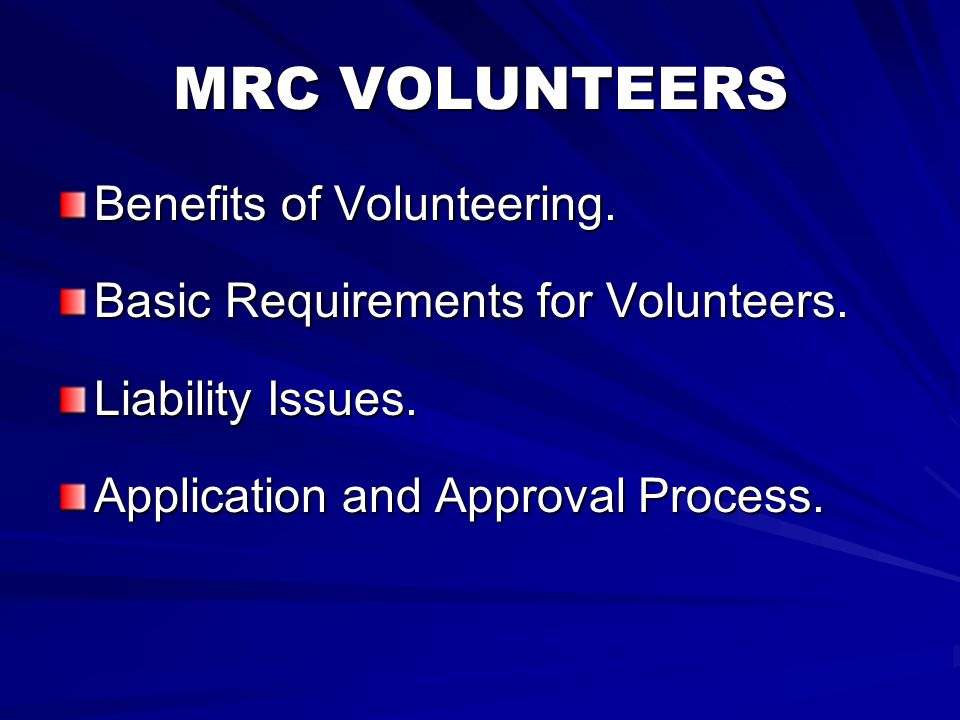 MRC VOLUNTEERS

Benefits of Volunteering.

Basic Requirements for Volunteers.

Liability Issues.

Application and Approval Process.